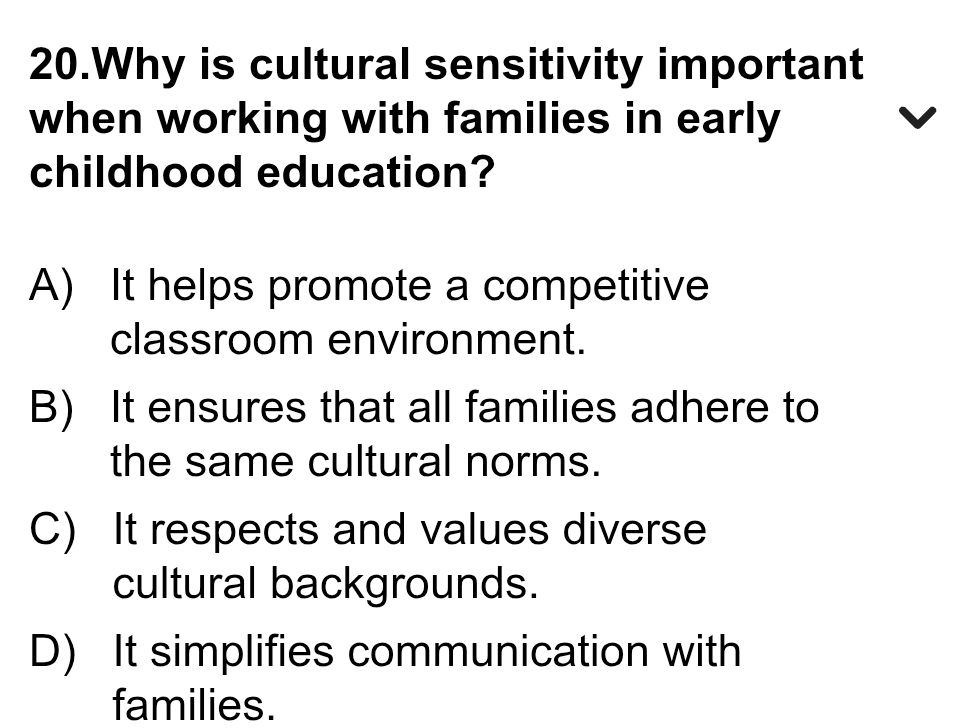 20.Why is cultural sensitivity important when working with families in early childhood education?

A) It helps promote a competitive classroom environment.

B) It ensures that all families adhere to the same cultural norms.

C) It respects and values diverse cultural backgrounds.

D) It simplifies communication with families.